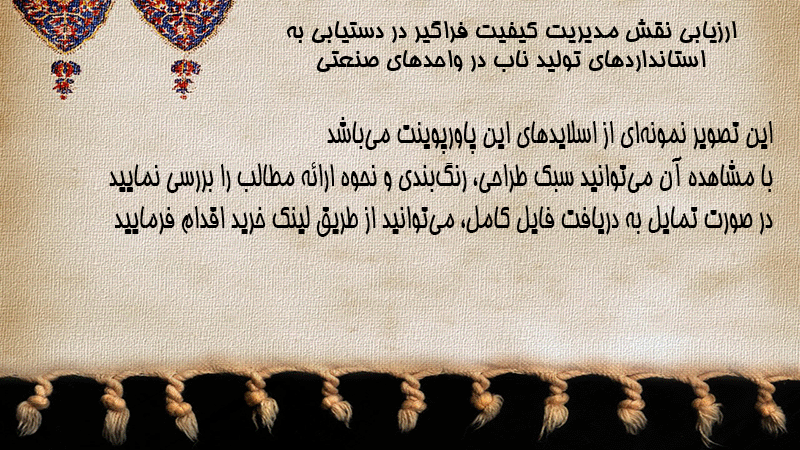 ارزیابی نقش مدیریت کیفیت فراگیر در دستیابی به استانداردهای تولید ناب در واحدهای صنعتی

این تصویر نمونه‌ای از اسلایدهای این پاورپوینت می‌باشد
با مشاهده آن می‌توانید سبک طراحی، رنگ‌بندی و نحوه ارائه مطالب را بررسی نمایید
در صورت تمایل به دریافت فایل کامل، می‌توانید از طریق لینک خرید اقدام فرمایید